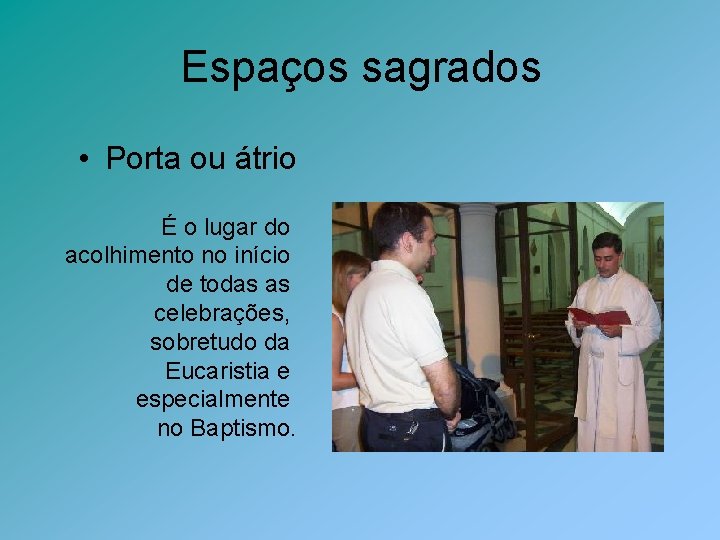 Espaços sagrados

• Porta ou átrio

É o lugar do acolhimento no início de todas as celebrações, sobretudo da Eucaristia e especialmente no Baptismo.